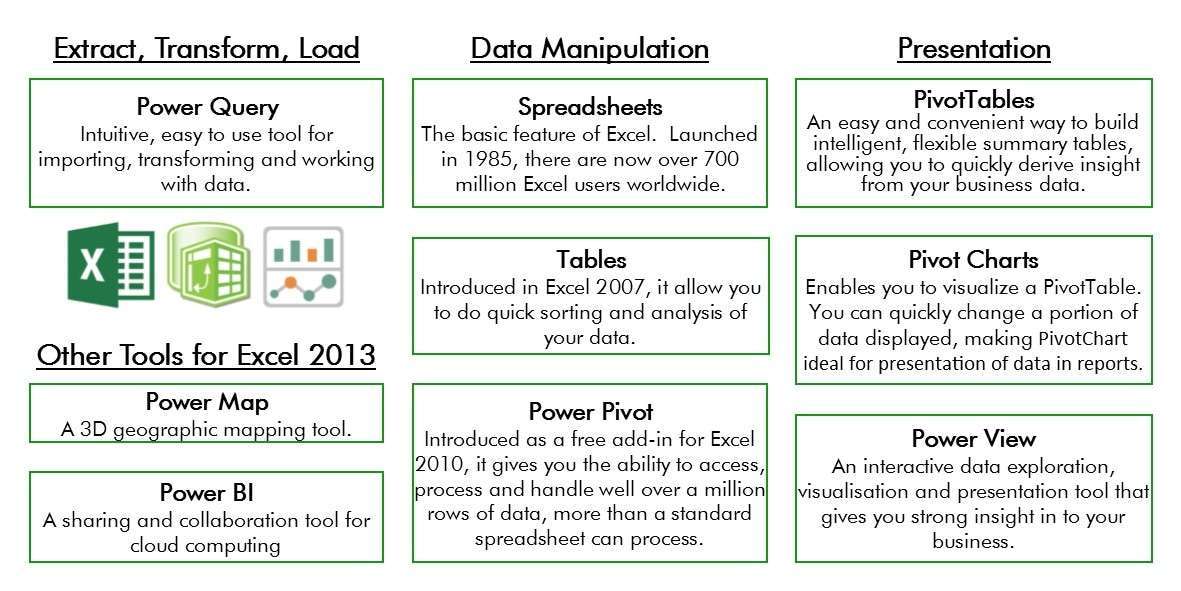 Extract, Transform, Load

Power Query
Intuitive, easy to use tool for importing, transforming and working with data.

X

Other Tools for Excel 2013

Power Map
A 3D geographic mapping tool.

Power BI
A sharing and collaboration tool for cloud computing

Data Manipulation

Spreadsheets
The basic feature of Excel. Launched in 1985, there are now over 700 million Excel users worldwide.

Tables
Introduced in Excel 2007, it allow you to do quick sorting and analysis of your data.

Power Pivot
Introduced as a free add-in for Excel 2010, it gives you the ability to access, process and handle well over a million rows of data, more than a standard spreadsheet can process.

Presentation

PivotTables
An easy and convenient way to build intelligent, flexible summary tables, allowing you to quickly derive insight from your business data.

Pivot Charts
Enables you to visualize a PivotTable. You can quickly change a portion of data displayed, making PivotChart ideal for presentation of data in reports.

Power View
An interactive data exploration, visualisation and presentation tool that gives you strong insight in to your business.